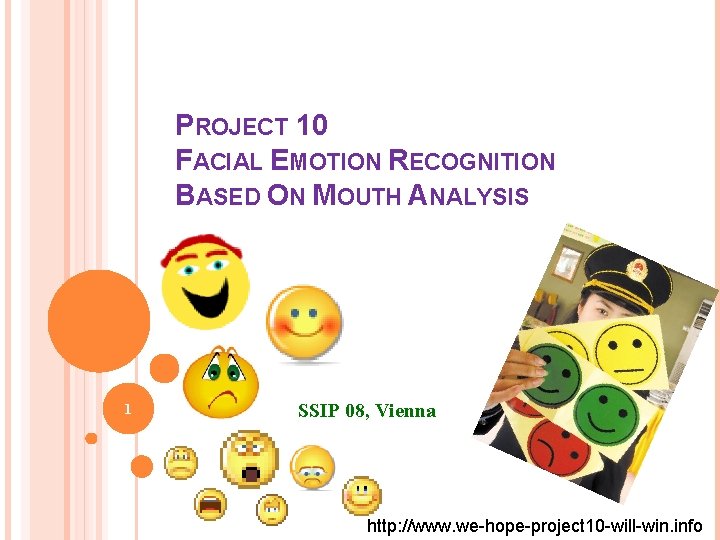 PROJECT 10
FACIAL EMOTION RECOGNITION
BASED ON MOUTH ANALYSIS

1

SSIP 08, Vienna

http://www.we-hope-project10-will-win.info